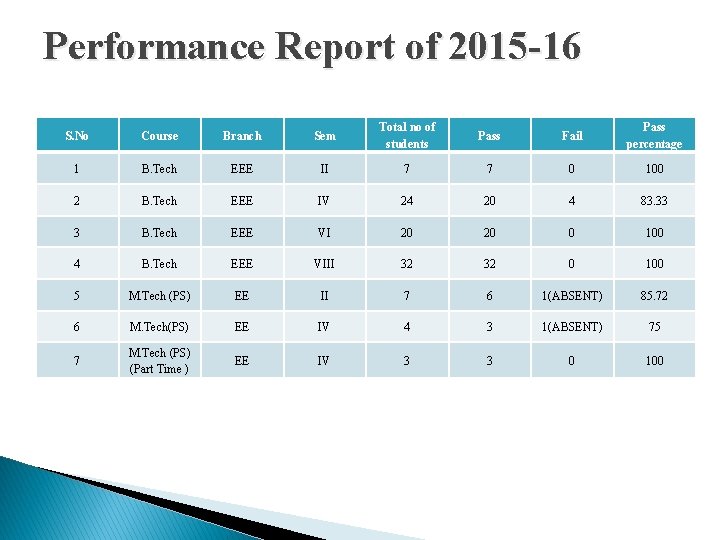 Performance Report of 2015-16

| S.No | Course | Branch | Sem | Total no of students | Pass | Fail | Pass percentage |
|---|---|---|---|---|---|---|---|
| 1 | B.Tech | EEE | II | 7 | 7 | 0 | 100 |
| 2 | B.Tech | EEE | IV | 24 | 20 | 4 | 83.33 |
| 3 | B.Tech | EEE | VI | 20 | 20 | 0 | 100 |
| 4 | B.Tech | EEE | VIII | 32 | 32 | 0 | 100 |
| 5 | M.Tech (PS) | EE | II | 7 | 6 | 1(ABSENT) | 85.72 |
| 6 | M.Tech(PS) | EE | IV | 4 | 3 | 1(ABSENT) | 75 |
| 7 | M.Tech (PS) (Part Time ) | EE | IV | 3 | 3 | 0 | 100 |